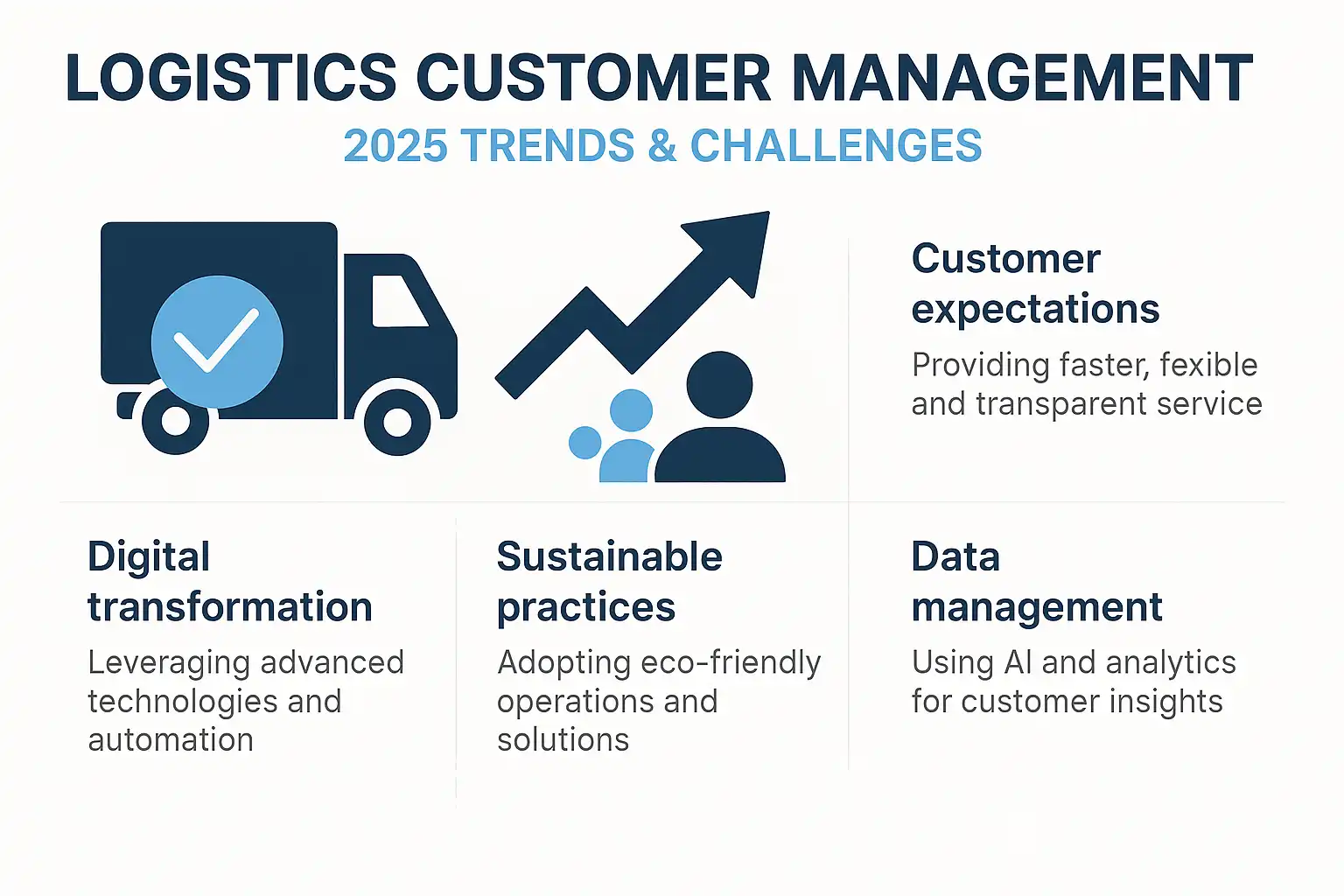 LOGISTICS CUSTOMER MANAGEMENT

2025 TRENDS & CHALLENGES

Customer expectations

Providing faster, fexible and transparent service

Digital transformation

Leveraging advanced technologies and automation

Sustainable practices

Adopting eco-friendly operations and solutions

Data management

Using AI and analytics for customer insights